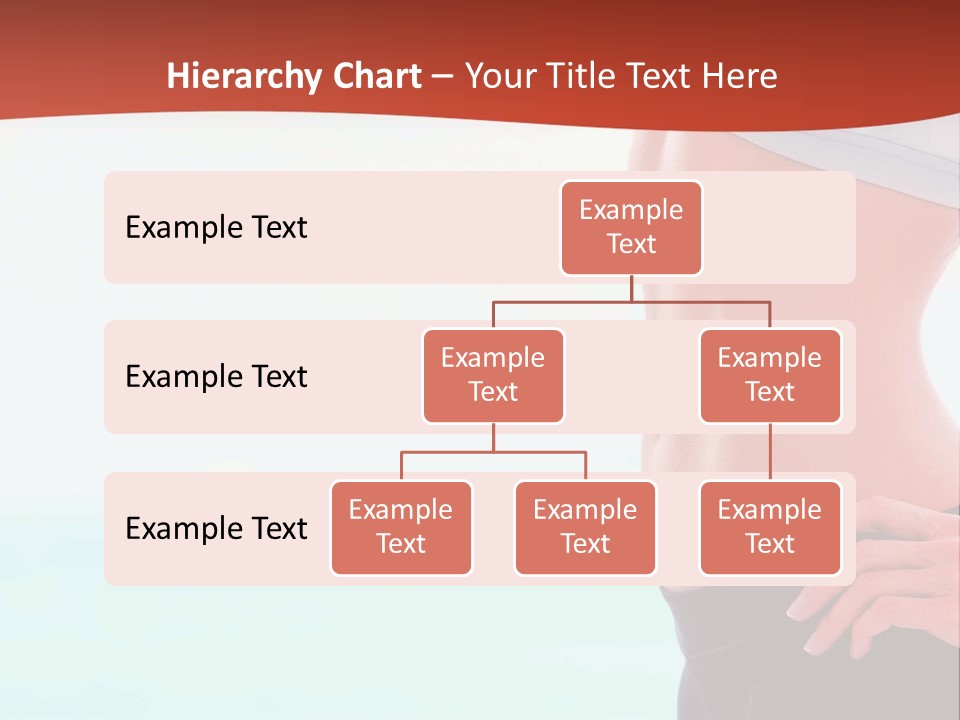 Hierarchy Chart – Your Title Text Here

Example Text

Example Text

Example Text

Example Text

Example Text

Example Text

Example Text

Example Text

Example Text